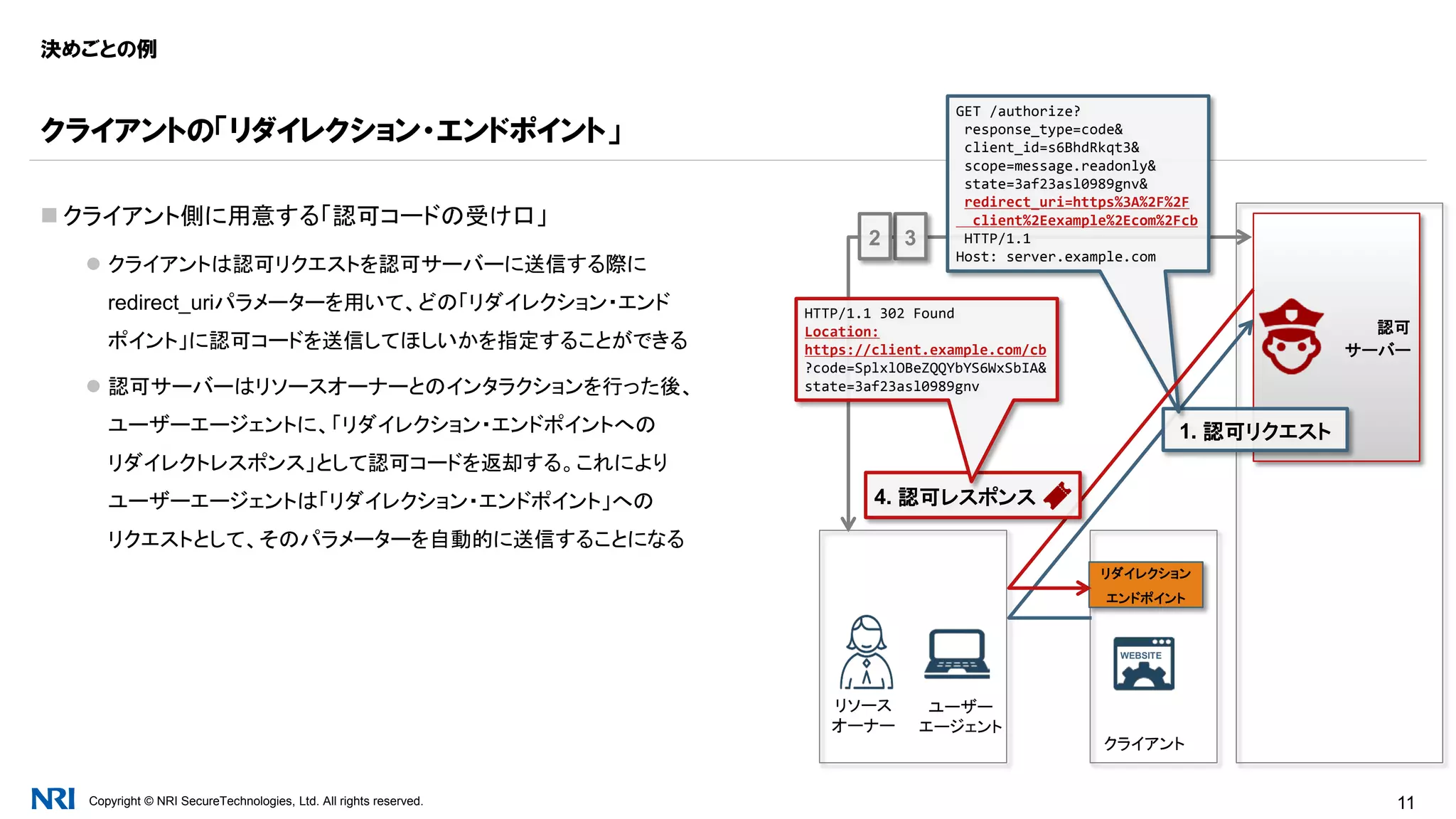 決めごとの例

クライアントの「リダイレクション・エンドポイント」

■ クライアント側に用意する「認可コードの受け口」

● クライアントは認可リクエストを認可サーバーに送信する際に redirect_uriパラメーターを用いて、どの「リダイレクション・エンドポイント」に認可コードを送信してほしいかを指定することができる

● 認可サーバーはリソースオーナーとのインタラクションを行った後、ユーザーエージェントに、「リダイレクション・エンドポイントへのリダイレクトレスポンス」として認可コードを返却する。これによりユーザーエージェントは「リダイレクション・エンドポイント」へのリクエストとして、そのパラメーターを自動的に送信することになる

GET /authorize?
response_type=code&
client_id=s6BhdRkqt3&
scope=message.readonly&
state=3af23asl0989gnv&
redirect_uri=https%3A%2F%2F
client%2Eexample%2Ecom%2Fcb
HTTP/1.1
Host: server.example.com

2 3

HTTP/1.1 302 Found
Location:
https://client.example.com/cb
?code=SplxlOBeZQQYbYS6WxSbIA&
state=3af23asl0989gnv

認可
サーバー

1. 認可リクエスト

4. 認可レスポンス

リダイレクション
エンドポイント

WEBSITE

リソース
オーナー

ユーザー
エージェント

クライアント

NRI Copyright © NRI SecureTechnologies, Ltd. All rights reserved.

11